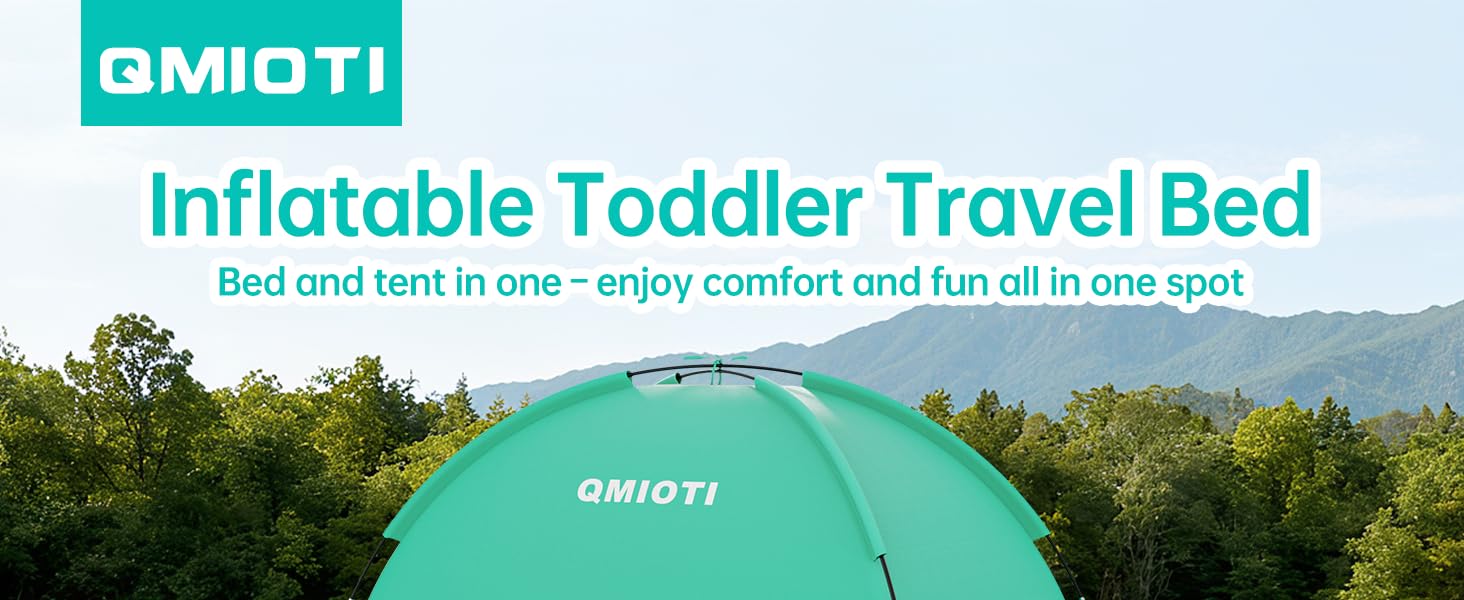 QMIOTI

Inflatable Toddler Travel Bed

Bed and tent in one - enjoy comfort and fun all in one spot

QMIOTI